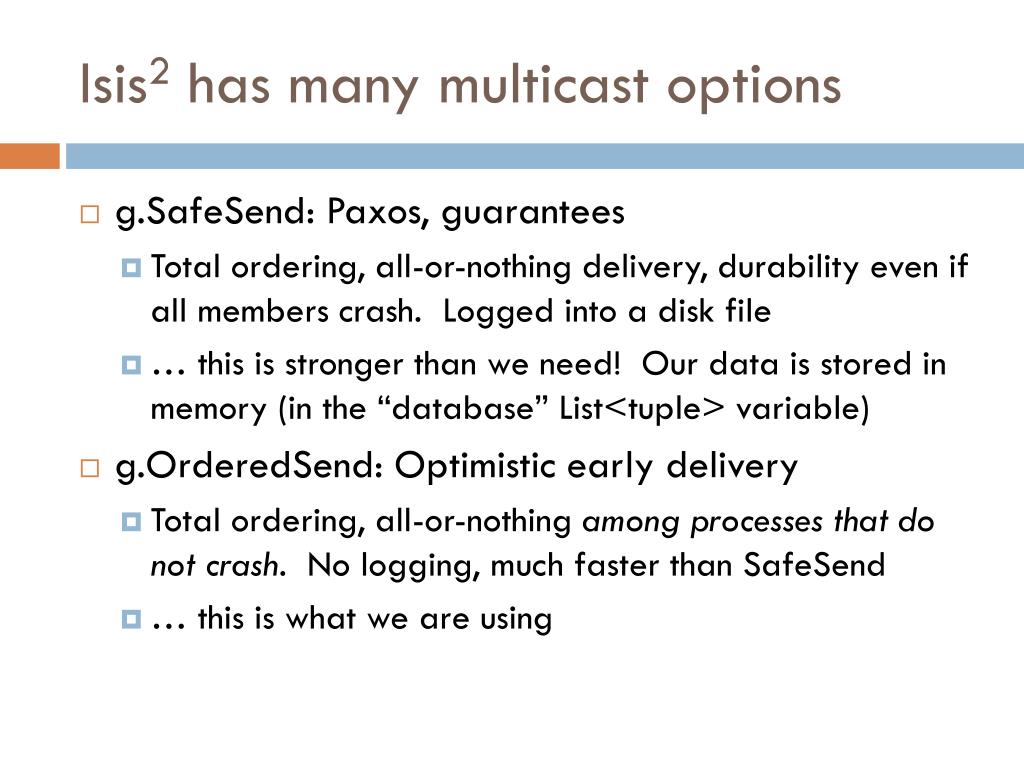 Isis$^2$ has many multicast options

g.SafeSend: Paxos, guarantees

Total ordering, all-or-nothing delivery, durability even if all members crash. Logged into a disk file

… this is stronger than we need! Our data is stored in memory (in the “database” List<tuple> variable)

g.OrderedSend: Optimistic early delivery

Total ordering, all-or-nothing among processes that do not crash. No logging, much faster than SafeSend

… this is what we are using